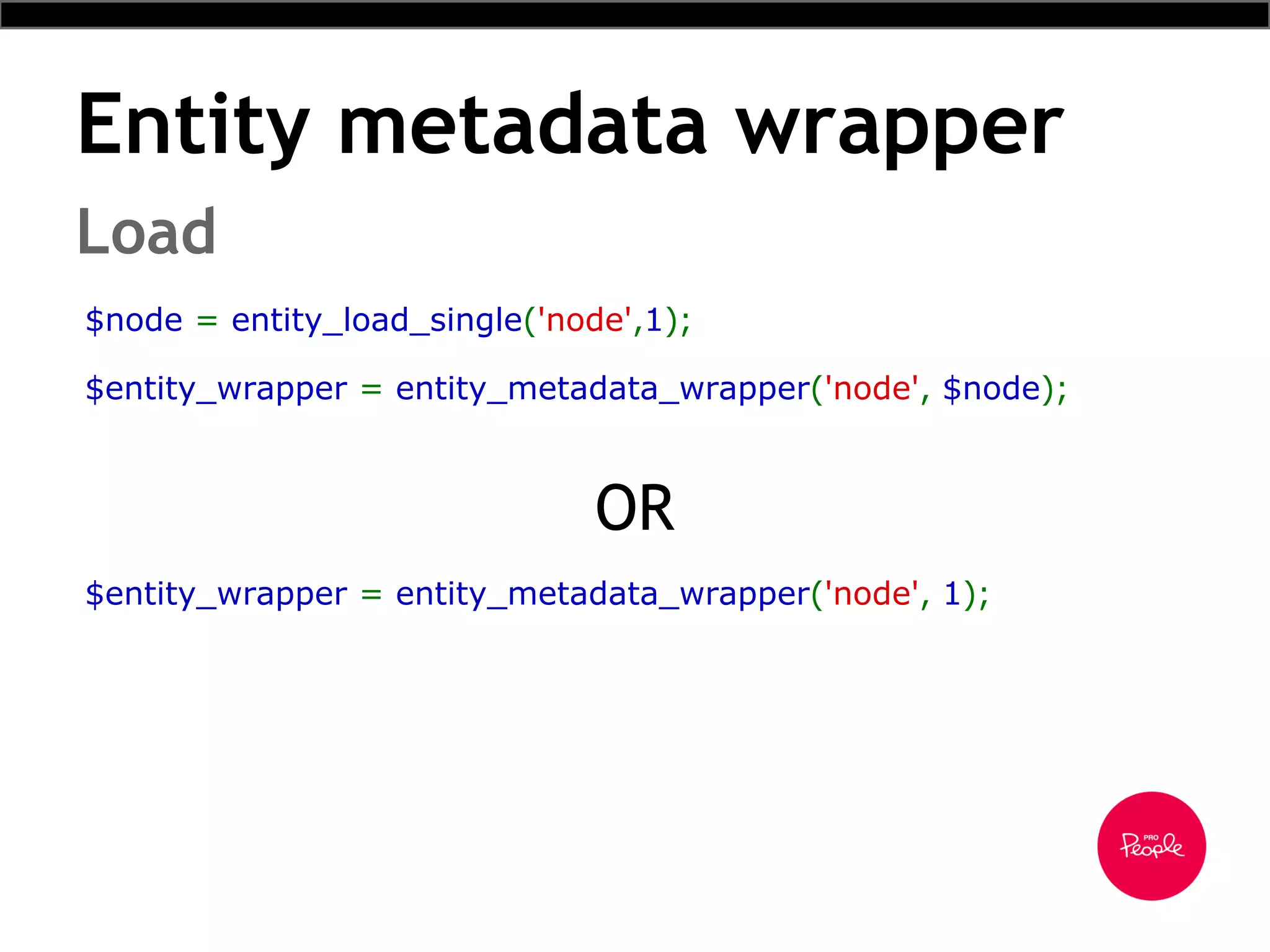 Entity metadata wrapper

Load

$node = entity_load_single('node',1);

$entity_wrapper = entity_metadata_wrapper('node', $node);

OR

$entity_wrapper = entity_metadata_wrapper('node', 1);

PRO People